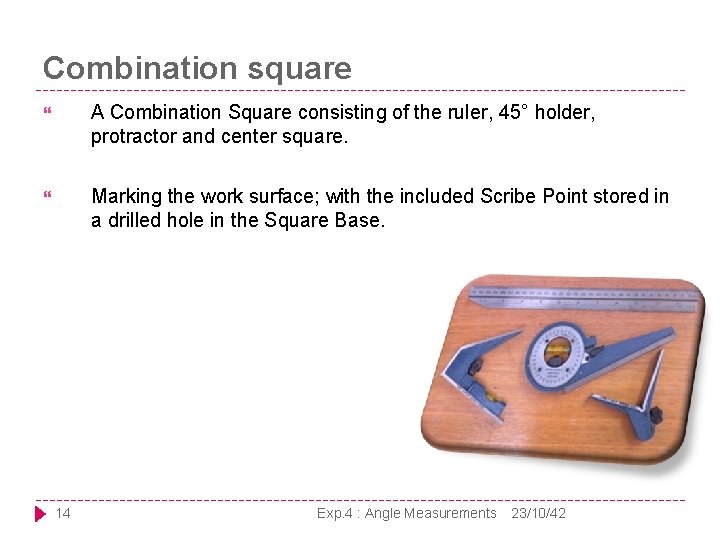 Combination square

A Combination Square consisting of the ruler, 45° holder, protractor and center square.

Marking the work surface; with the included Scribe Point stored in a drilled hole in the Square Base.

14

Exp.4 : Angle Measurements 23/10/42